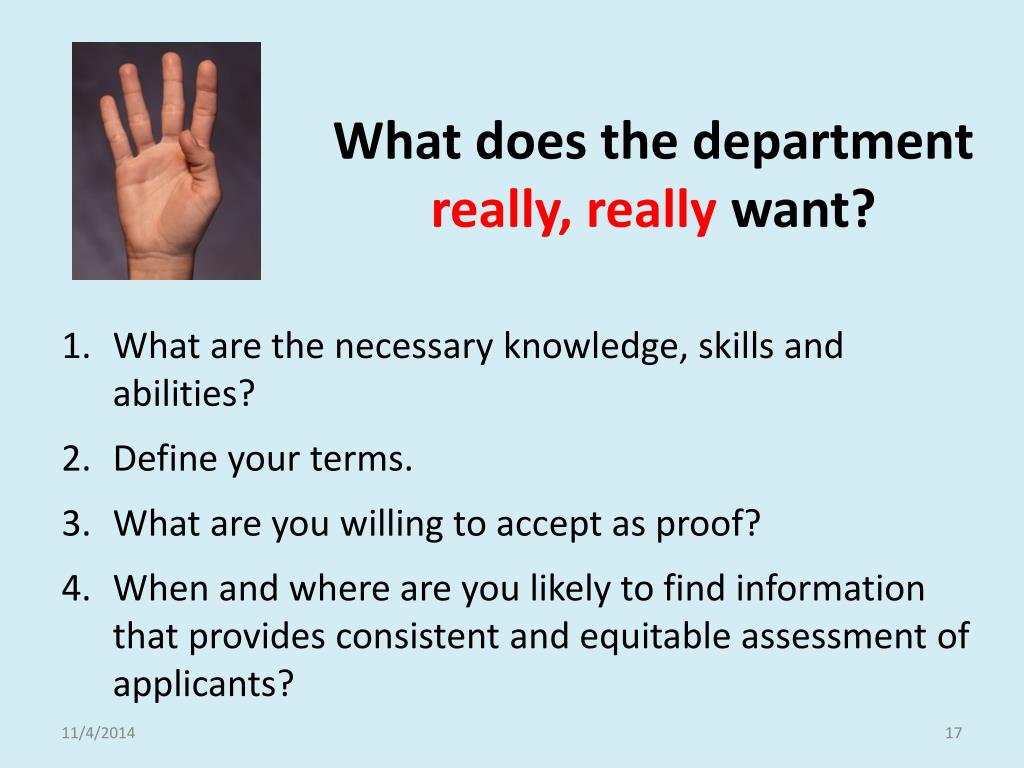 What does the department really, really want?

1. What are the necessary knowledge, skills and abilities?
2. Define your terms.
3. What are you willing to accept as proof?
4. When and where are you likely to find information that provides consistent and equitable assessment of applicants?

11/4/2014

17